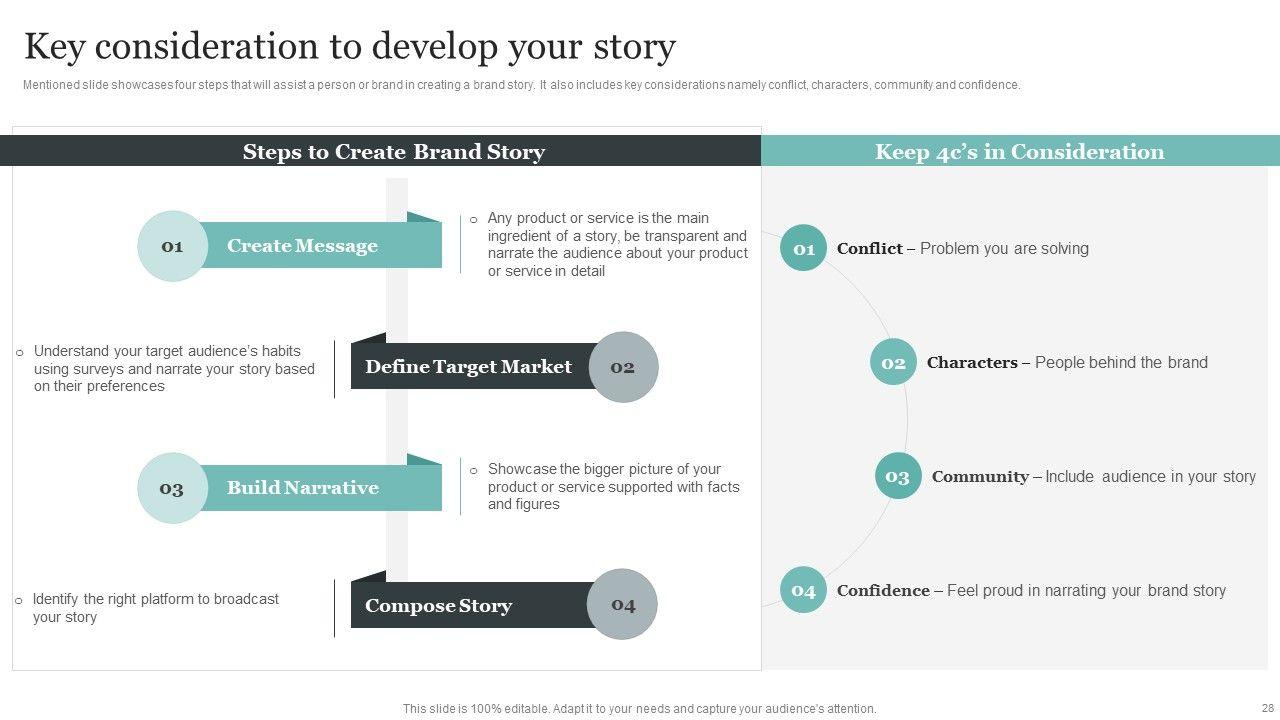 Key consideration to develop your story

Mentioned slide showcases four steps that will assist a person or brand in creating a brand story. It also includes key considerations namely conflict, characters, community and confidence.

Steps to Create Brand Story

01 Create Message

o Any product or service is the main ingredient of a story, be transparent and narrate the audience about your product or service in detail

o Understand your target audience's habits using surveys and narrate your story based on their preferences

Define Target Market 02

03 Build Narrative

o Showcase the bigger picture of your product or service supported with facts and figures

o Identify the right platform to broadcast your story

Compose Story 04

Keep 4c's in Consideration

01 Conflict – Problem you are solving

02 Characters – People behind the brand

03 Community – Include audience in your story

04 Confidence – Feel proud in narrating your brand story

This slide is 100% editable. Adapt it to your needs and capture your audience's attention.

28